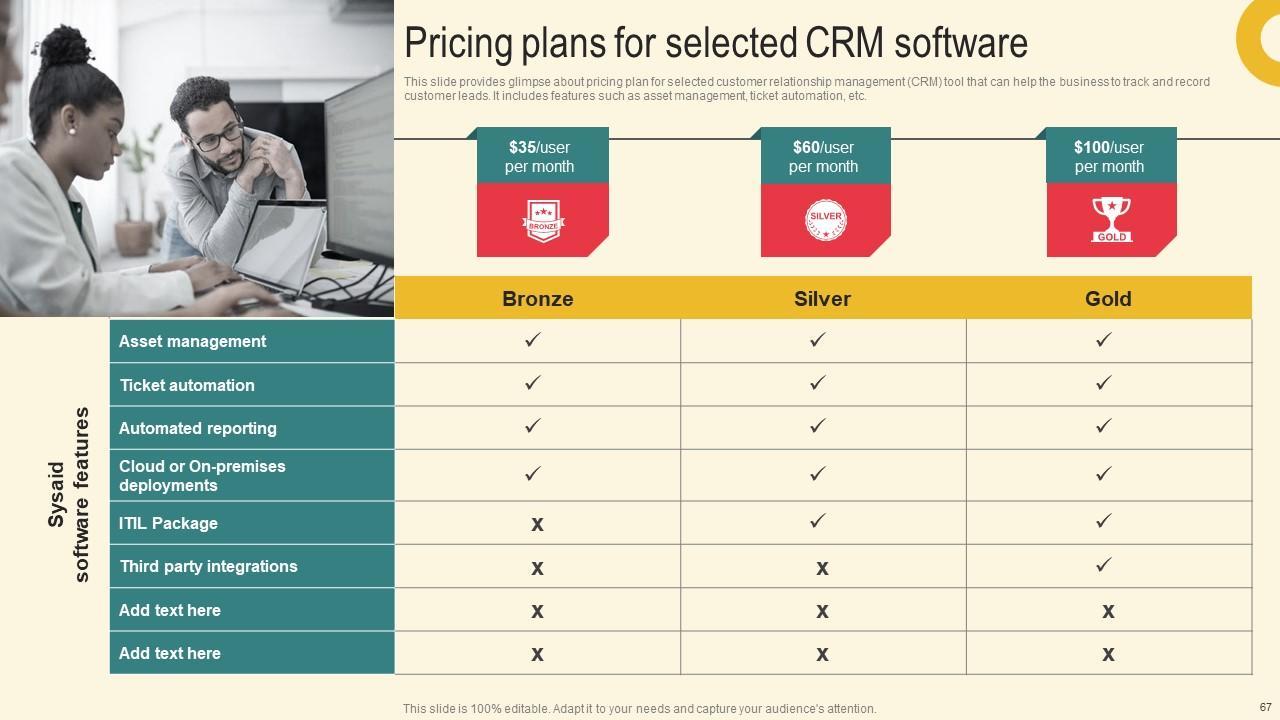 Pricing plans for selected CRM software

This slide provides glimpse about pricing plan for selected customer relationship management (CRM) tool that can help the business to track and record customer leads. It includes features such as asset management, ticket automation, etc.

$35/user per month

BRONZE

$60/user per month

SILVER

$100/user per month

GOLD

Sysaid software features

| | Bronze | Silver | Gold |
|---|---|---|---|
| Asset management | ✓ | ✓ | ✓ |
| Ticket automation | ✓ | ✓ | ✓ |
| Automated reporting | ✓ | ✓ | ✓ |
| Cloud or On-premises deployments | ✓ | ✓ | ✓ |
| ITIL Package | x | ✓ | ✓ |
| Third party integrations | x | x | ✓ |
| Add text here | x | x | x |
| Add text here | x | x | x |

This slide is 100% editable. Adapt it to your needs and capture your audience's attention.

67